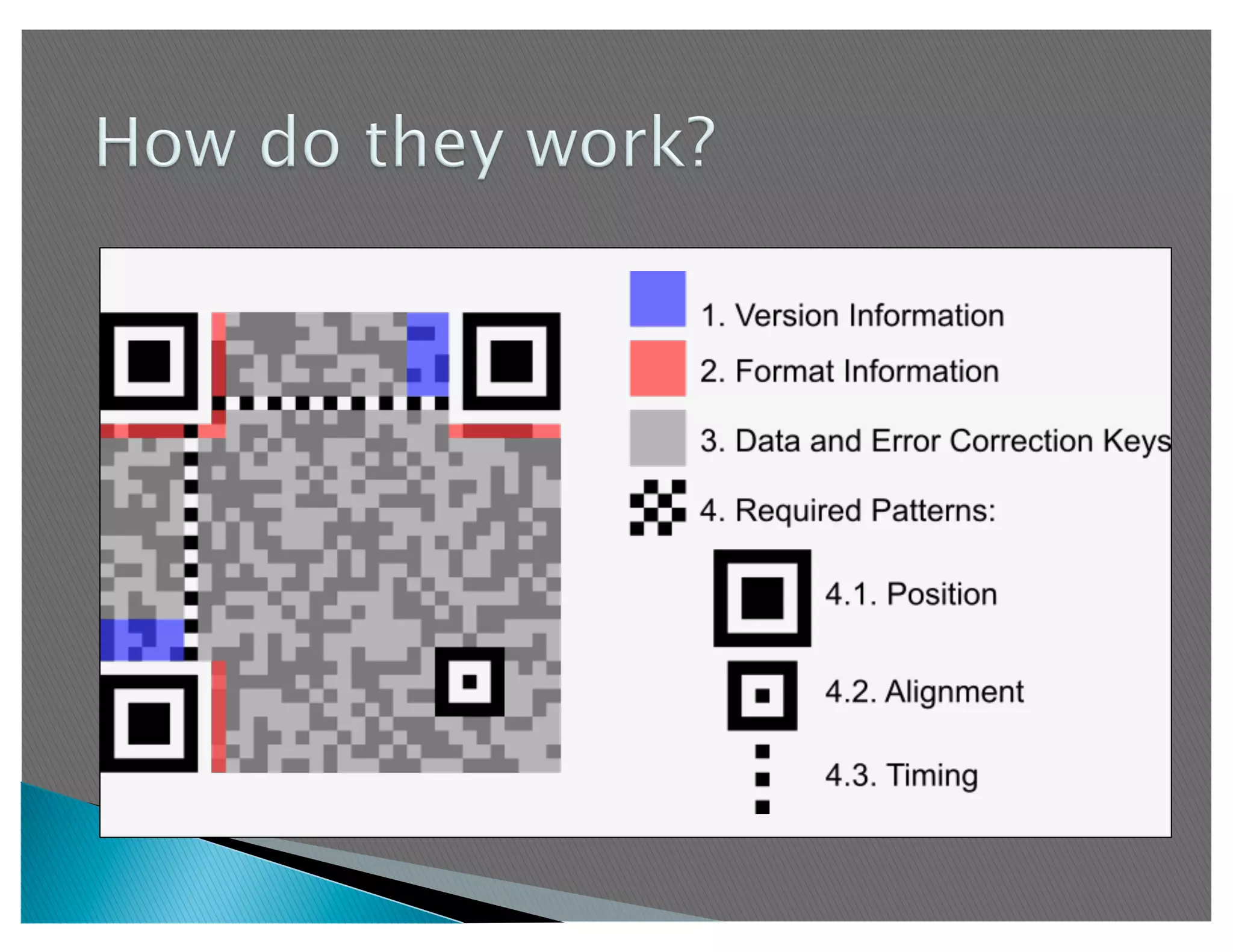 How do they work?

1. Version Information
2. Format Information
3. Data and Error Correction Keys
4. Required Patterns:
4.1. Position
4.2. Alignment
4.3. Timing